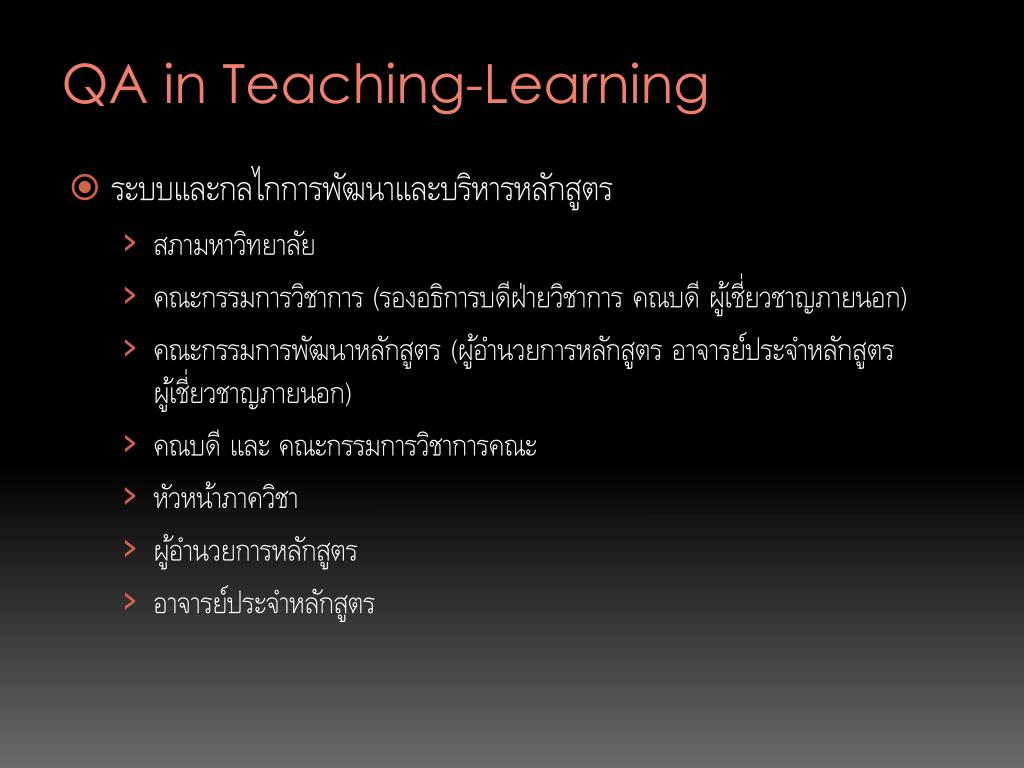 QA in Teaching-Learning

ระบบและกลไกการพัฒนาและบริหารหลักสูตร

สภามหาวิทยาลัย

คณะกรรมการวิชาการ (รองอธิการบดีฝ่ายวิชาการ คณบดี ผู้เชี่ยวชาญภายนอก)

คณะกรรมการพัฒนาหลักสูตร (ผู้อำนวยการหลักสูตร อาจารย์ประจำหลักสูตร ผู้เชี่ยวชาญภายนอก)

คณบดี และ คณะกรรมการวิชาการคณะ

หัวหน้าภาควิชา

ผู้อำนวยการหลักสูตร

อาจารย์ประจำหลักสูตร